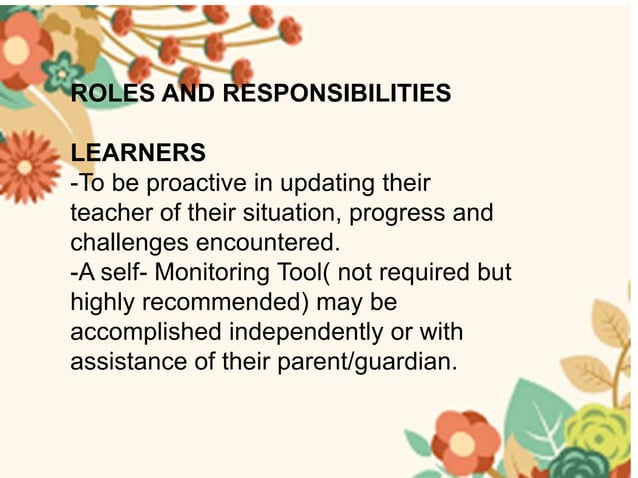 ROLES AND RESPONSIBILITIES

LEARNERS
-To be proactive in updating their teacher of their situation, progress and challenges encountered.
-A self- Monitoring Tool( not required but highly recommended) may be accomplished independently or with assistance of their parent/guardian.